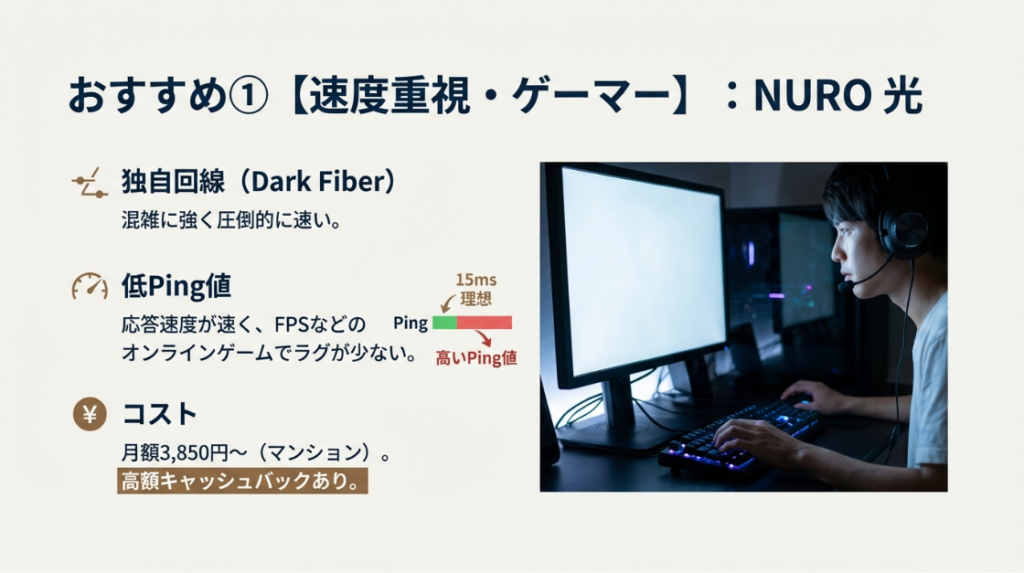 おすすめ①【速度重視・ゲーマー】：NURO 光

独自回線（Dark Fiber）
混雑に強く圧倒的に速い。

低Ping値
応答速度が速く、FPSなどのオンラインゲームでラグが少ない。

15ms
理想
Ping
高いPing値

¥ コスト
月額3,850円～（マンション）。
高額キャッシュバックあり。